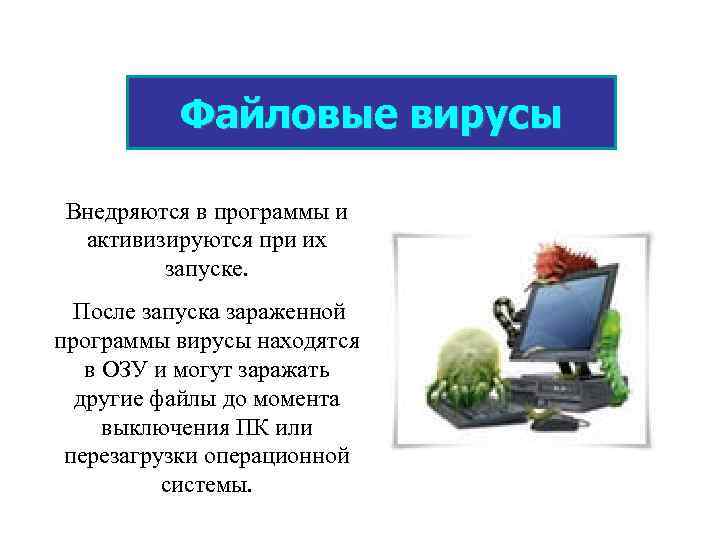 Файловые вирусы

Внедряются в программы и активизируются при их запуске.

После запуска зараженной программы вирусы находятся в ОЗУ и могут заражать другие файлы до момента выключения ПК или перезагрузки операционной системы.